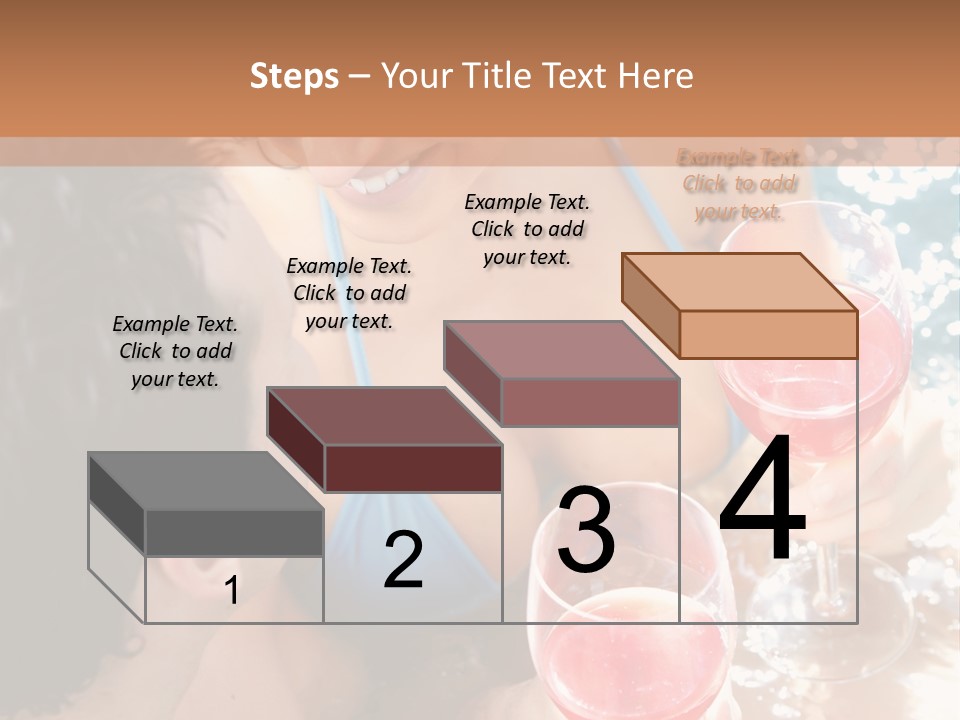 Steps – Your Title Text Here

Example Text. Click to add your text.

Example Text. Click to add your text.

Example Text. Click to add your text.

Example Text. Click to add your text.

1

2

3

4